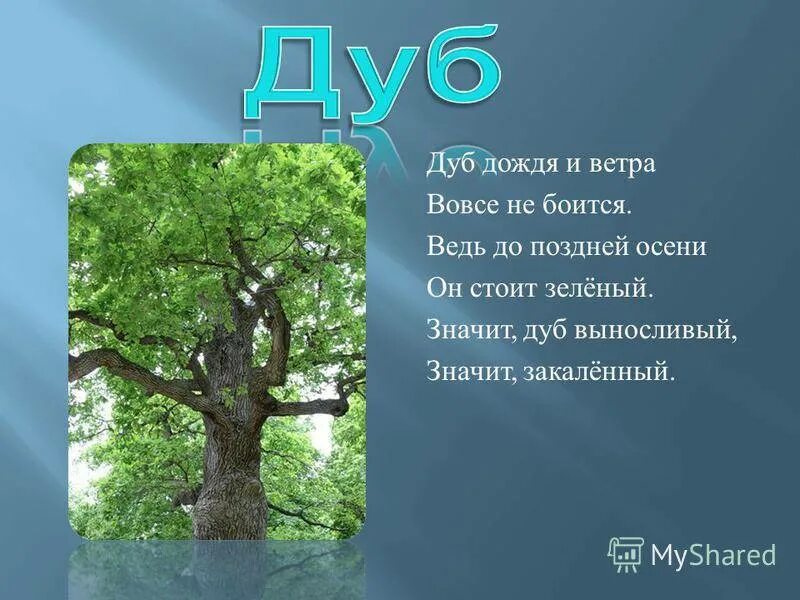 Дуб

Дуб дождя и ветра
Вовсе не боится.
Ведь до поздней осени
Он стоит зелёный.
Значит, дуб выносливый,
Значит, закалённый.

MyShared